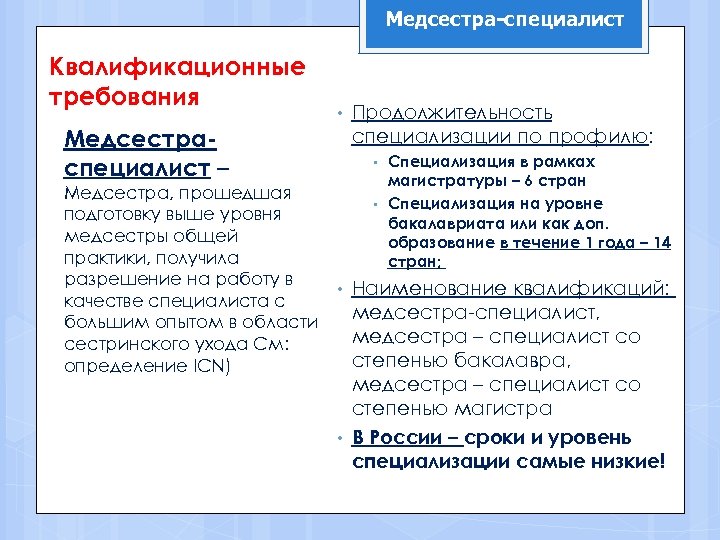 Медсестра-специалист

Квалификационные требования

Медсестра-специалист – Медсестра, прошедшая подготовку выше уровня медсестры общей практики, получила разрешение на работу в качестве специалиста с большим опытом в области сестринского ухода См: определение ICN)

• Продолжительность специализации по профилю:
 ▪ Специализация в рамках магистратуры – 6 стран
 ▪ Специализация на уровне бакалавриата или как доп. образование в течение 1 года – 14 стран;
• Наименование квалификаций: медсестра-специалист, медсестра – специалист со степенью бакалавра, медсестра – специалист со степенью магистра
• В России – сроки и уровень специализации самые низкие!